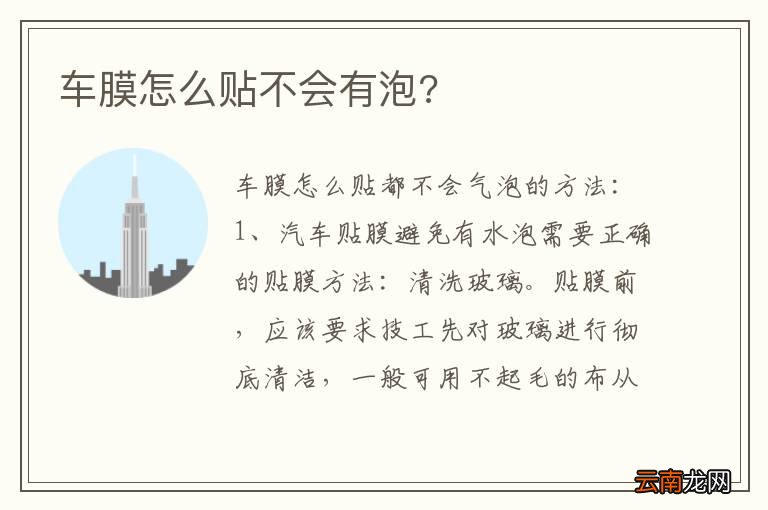 车膜怎么贴不会有泡?

车膜怎么贴都不会气泡的方法:
1、汽车贴膜避免有水泡需要正确的贴膜方法:清洗玻璃。贴膜前,应该要求技工先对玻璃进行彻底清洁,一般可用不起毛的布从

云南龙网